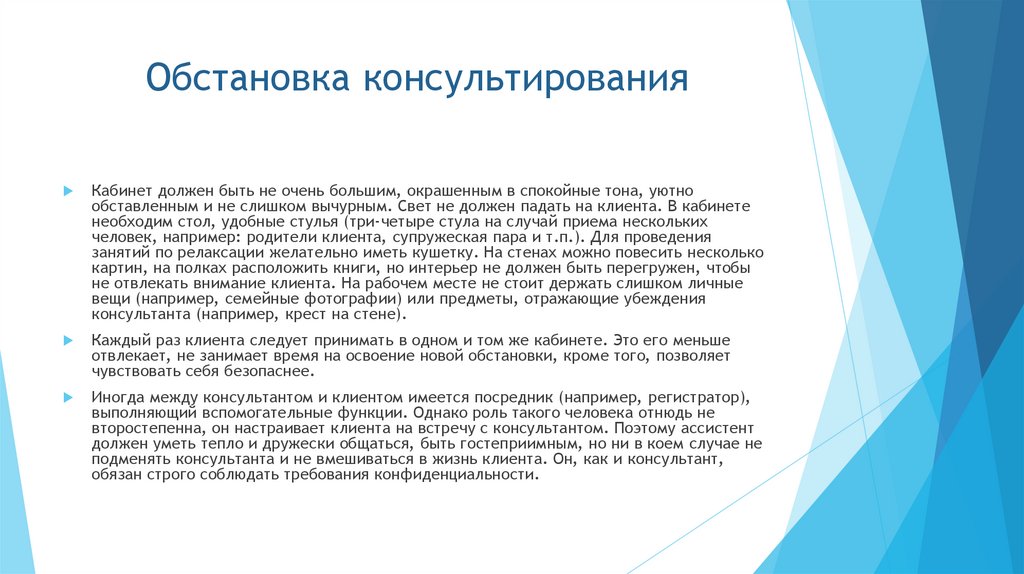 Обстановка консультирования

Кабинет должен быть не очень большим, окрашенным в спокойные тона, уютно обставленным и не слишком вычурным. Свет не должен падать на клиента. В кабинете необходим стол, удобные стулья (три-четыре стула на случай приема нескольких человек, например: родители клиента, супружеская пара и т.п.). Для проведения занятий по релаксации желательно иметь кушетку. На стенах можно повесить несколько картин, на полках расположить книги, но интерьер не должен быть перегружен, чтобы не отвлекать внимание клиента. На рабочем месте не стоит держать слишком личные вещи (например, семейные фотографии) или предметы, отражающие убеждения консультанта (например, крест на стене).

Каждый раз клиента следует принимать в одном и том же кабинете. Это его меньше отвлекает, не занимает время на освоение новой обстановки, кроме того, позволяет чувствовать себя безопаснее.

Иногда между консультантом и клиентом имеется посредник (например, регистратор), выполняющий вспомогательные функции. Однако роль такого человека отнюдь не второстепенна, он настраивает клиента на встречу с консультантом. Поэтому ассистент должен уметь тепло и дружески общаться, быть гостеприимным, но ни в коем случае не подменять консультанта и не вмешиваться в жизнь клиента. Он, как и консультант, обязан строго соблюдать требования конфиденциальности.